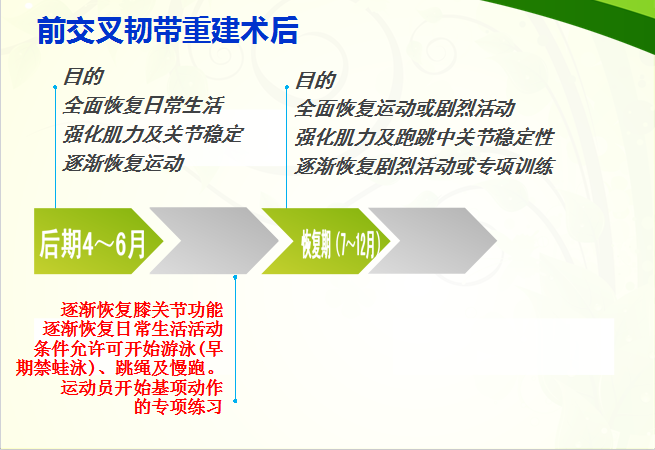 前交叉韧带重建术后

目的
全面恢复日常生活
强化肌力及关节稳定
逐渐恢复运动

目的
全面恢复运动或剧烈活动
强化肌力及跑跳中关节稳定性
逐渐恢复剧烈活动或专项训练

后期4～6月

恢复期（7～12月）

逐渐恢复膝关节功能
逐渐恢复日常生活活动
条件允许可开始游泳(早期禁蛙泳)、跳绳及慢跑。
运动员开始基项动作的专项练习